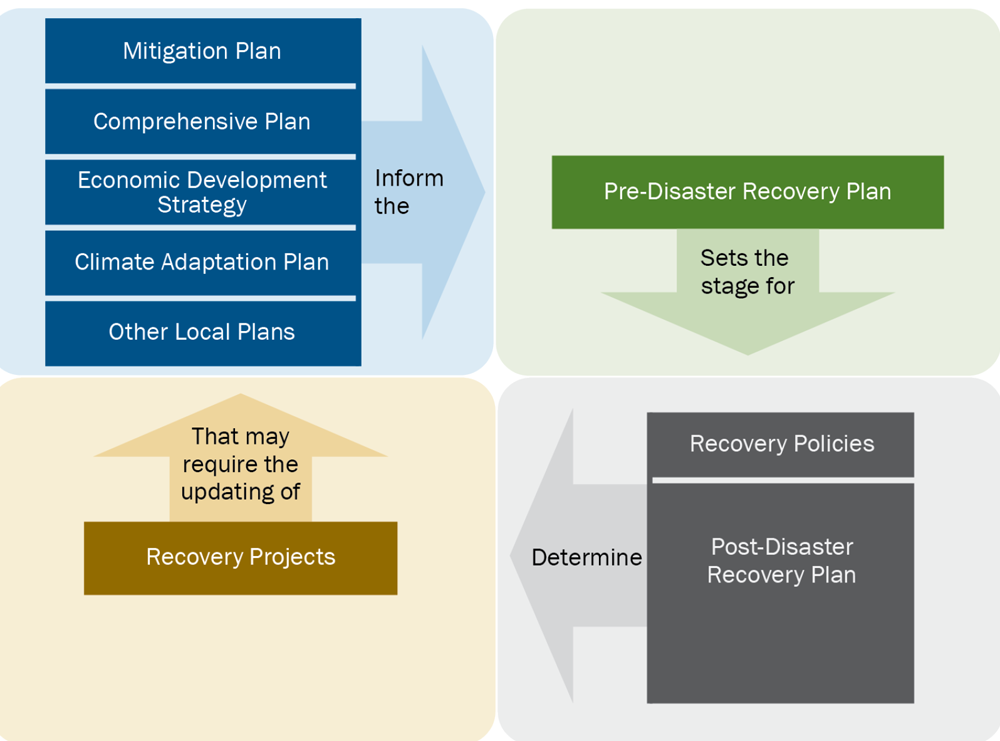 Mitigation Plan

Comprehensive Plan

Economic Development Strategy

Climate Adaptation Plan

Other Local Plans

Inform the

Pre-Disaster Recovery Plan

Sets the stage for

Recovery Policies

Post-Disaster Recovery Plan

Determine

Recovery Projects

That may require the updating of